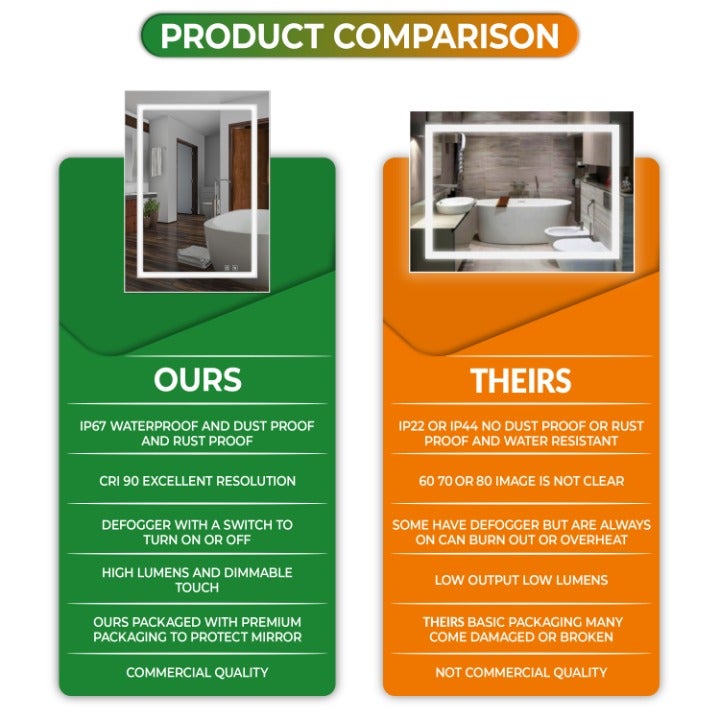 PRODUCT COMPARISON

OURS

IP67 WATERPROOF AND DUST PROOF AND RUST PROOF

CRI 90 EXCELLENT RESOLUTION

DEFOGGER WITH A SWITCH TO TURN ON OR OFF

HIGH LUMENS AND DIMMABLE TOUCH

OURS PACKAGED WITH PREMIUM PACKAGING TO PROTECT MIRROR

COMMERCIAL QUALITY

THEIRS

IP22 OR IP44 NO DUST PROOF OR RUST PROOF AND WATER RESISTANT

60 70 OR 80 IMAGE IS NOT CLEAR

SOME HAVE DEFOGGER BUT ARE ALWAYS ON CAN BURN OUT OR OVERHEAT

LOW OUTPUT LOW LUMENS

THEIRS BASIC PACKAGING MANY COME DAMAGED OR BROKEN

NOT COMMERCIAL QUALITY